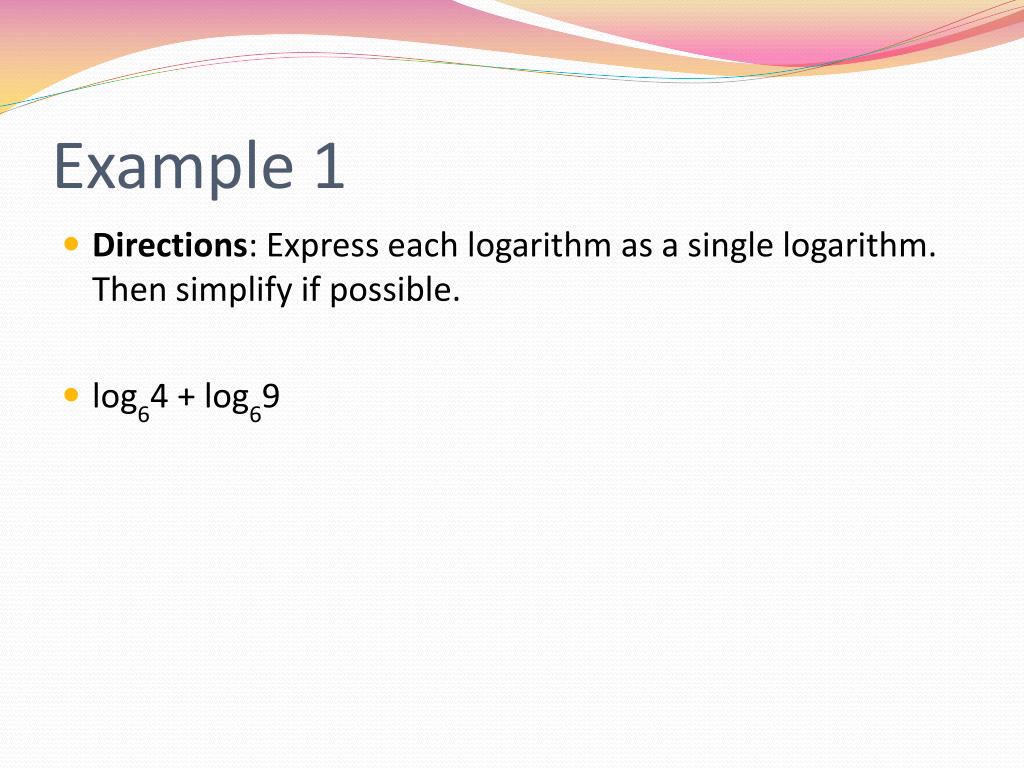 Example 1

Directions: Express each logarithm as a single logarithm. Then simplify if possible.

$\log_6 4 + \log_6 9$